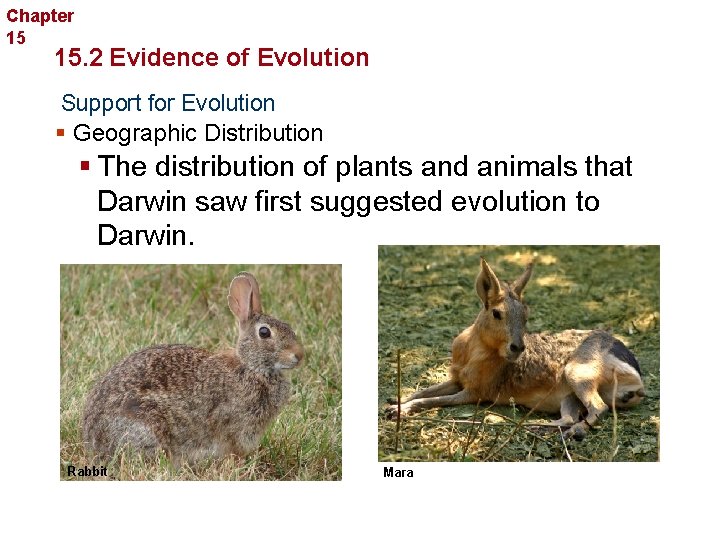 Chapter 15

15.2 Evidence of Evolution

Support for Evolution

▪ Geographic Distribution

▪ The distribution of plants and animals that Darwin saw first suggested evolution to Darwin.

Rabbit

Mara